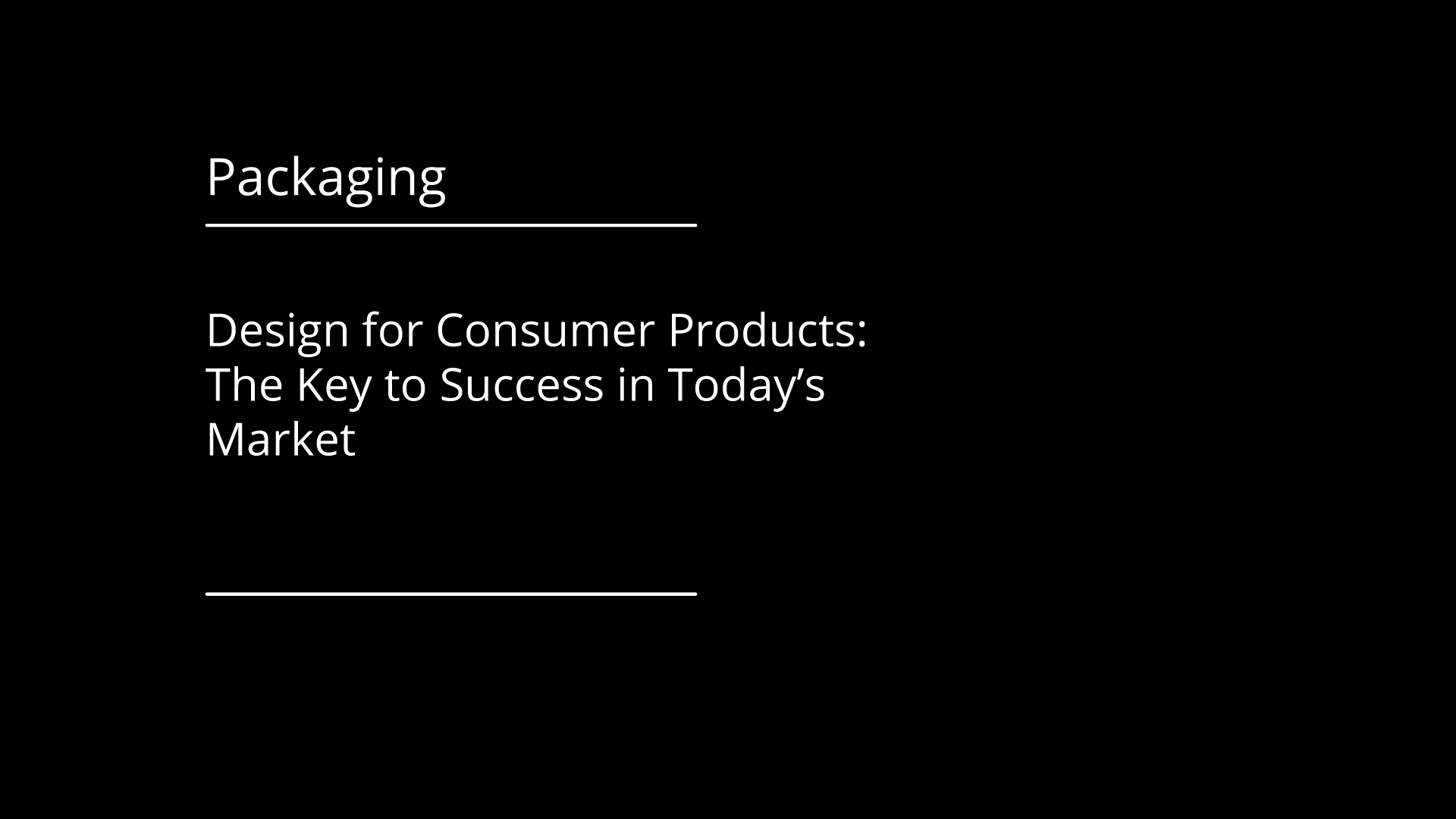 Packaging

Design for Consumer Products: The Key to Success in Today’s Market